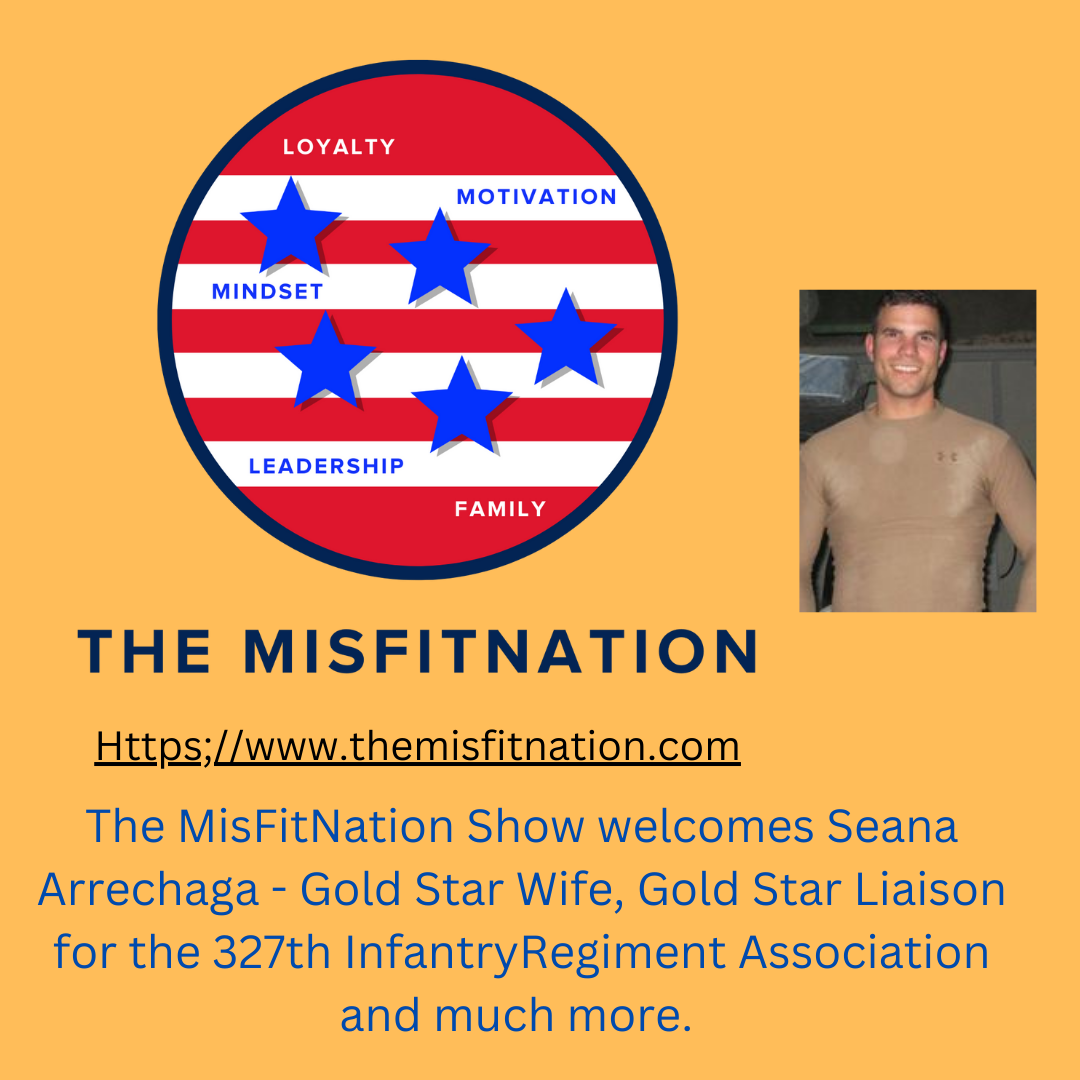 LOYALTY
MOTIVATION
MINDSET
LEADERSHIP
FAMILY

THE MISFITNATION

Https;//www.themisfitnation.com

The MisFitNation Show welcomes Seana Arrechaga - Gold Star Wife, Gold Star Liaison for the 327th InfantryRegiment Association and much more.